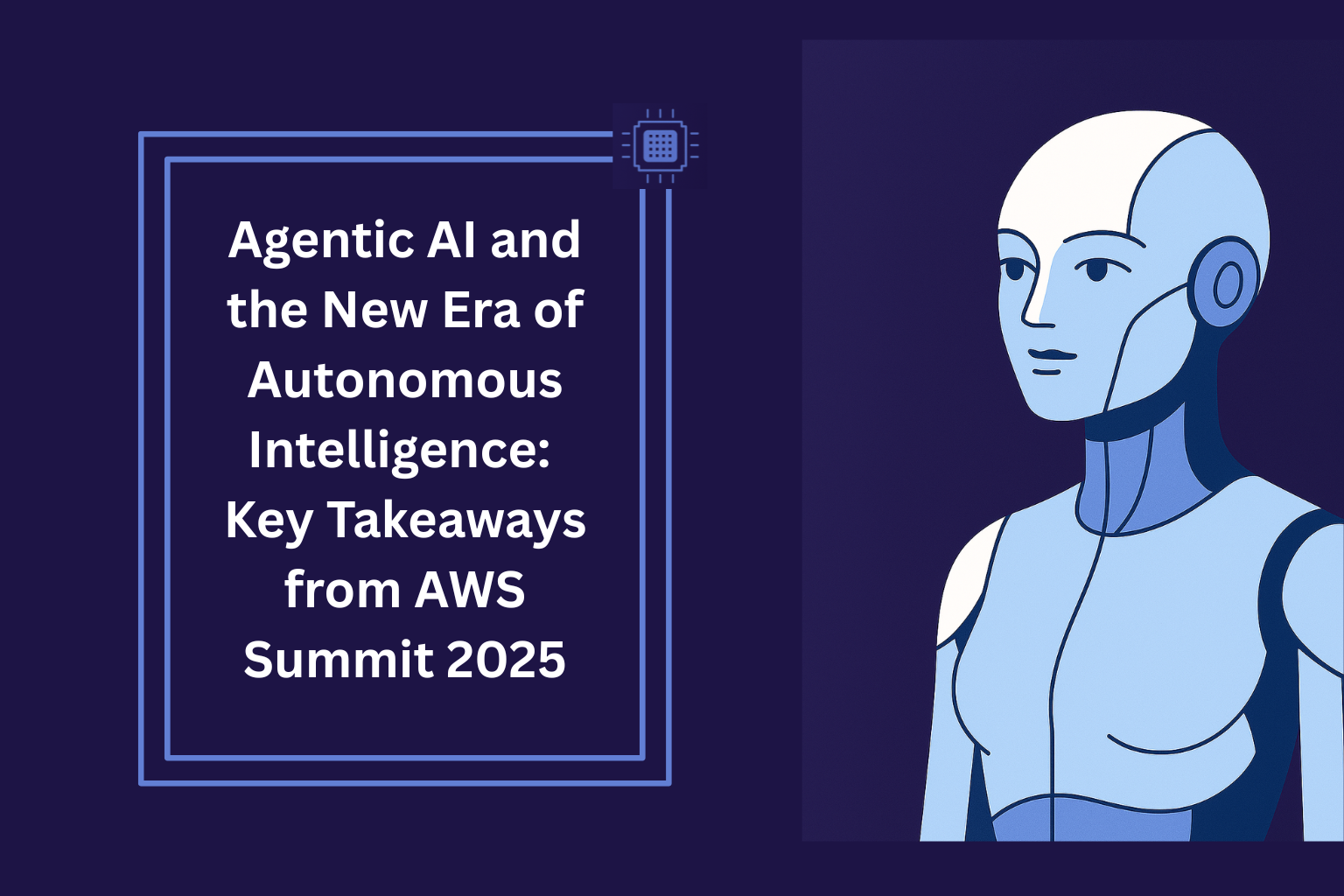 Agentic AI and the New Era of Autonomous Intelligence: Key Takeaways from AWS Summit 2025